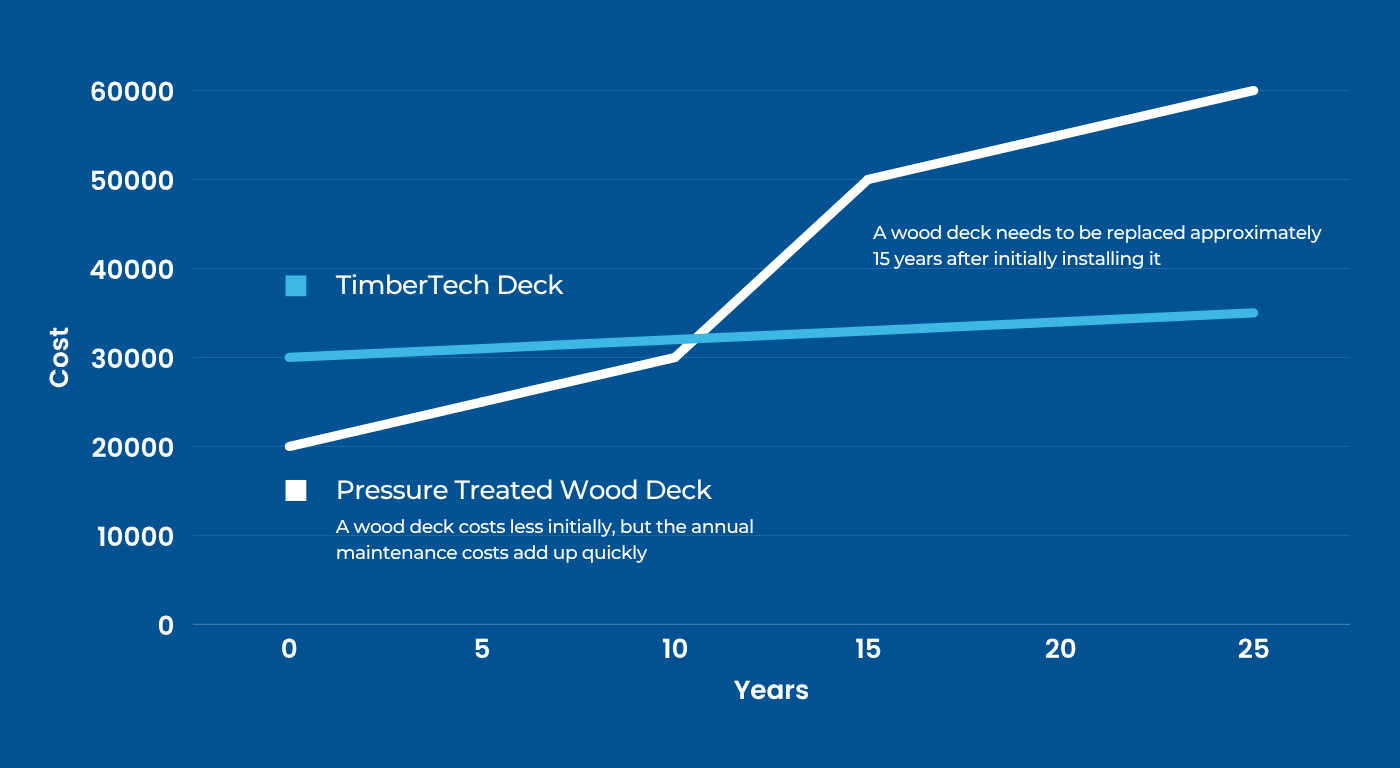 60000
50000
40000
30000
20000
10000
0

Cost

TimberTech Deck

A wood deck needs to be replaced approximately 15 years after initially installing it

Pressure Treated Wood Deck

A wood deck costs less initially, but the annual maintenance costs add up quickly

0
5
10
15
20
25

Years